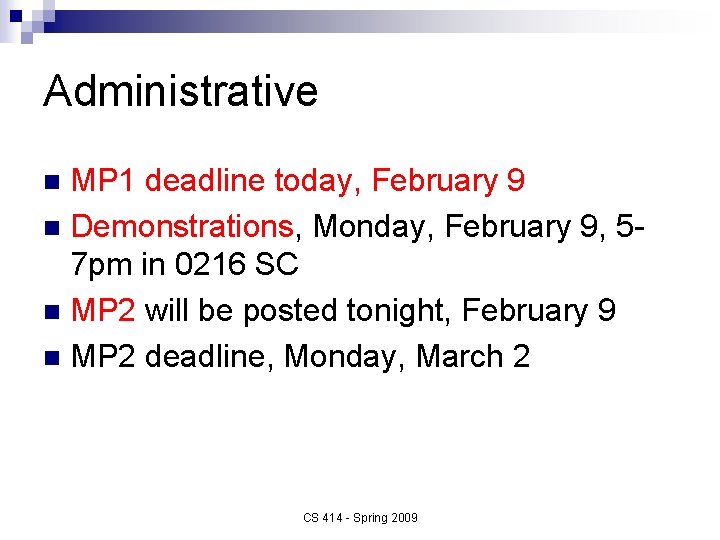 Administrative

- MP1 deadline today, February 9
- Demonstrations, Monday, February 9, 5-7pm in 0216 SC
- MP2 will be posted tonight, February 9
- MP2 deadline, Monday, March 2

CS 414 - Spring 2009